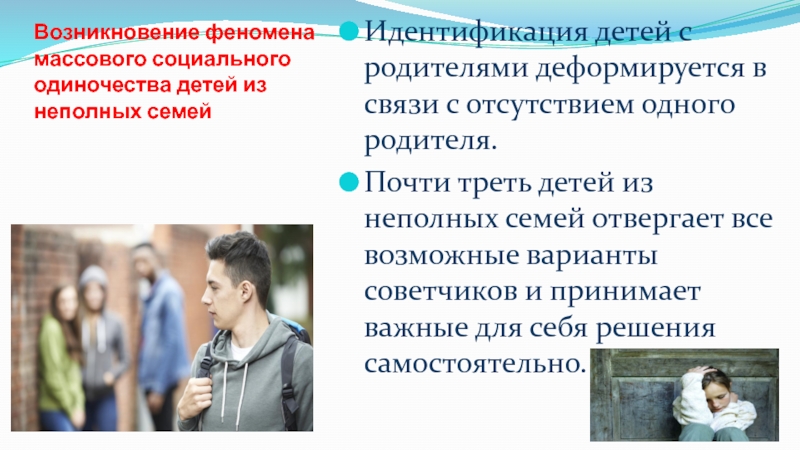 Возникновение феномена массового социального одиночества детей из неполных семей

Идентификация детей с родителями деформируется в связи с отсутствием одного родителя.

Почти треть детей из неполных семей отвергает все возможные варианты советчиков и принимает важные для себя решения самостоятельно.